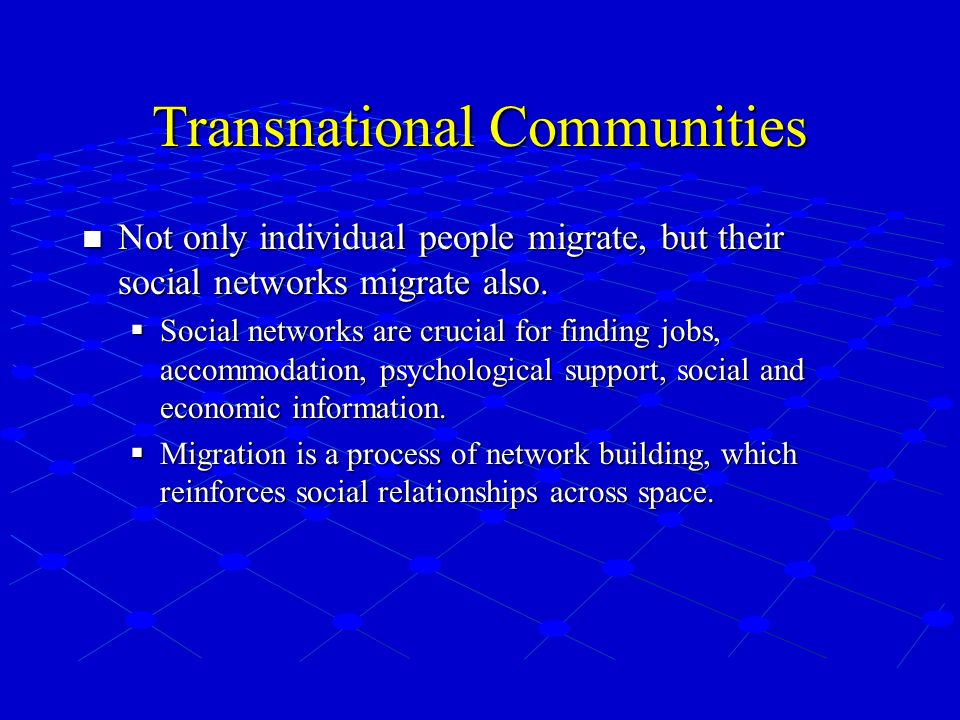 Transnational Communities

- Not only individual people migrate, but their social networks migrate also.
  - Social networks are crucial for finding jobs, accommodation, psychological support, social and economic information.
  - Migration is a process of network building, which reinforces social relationships across space.